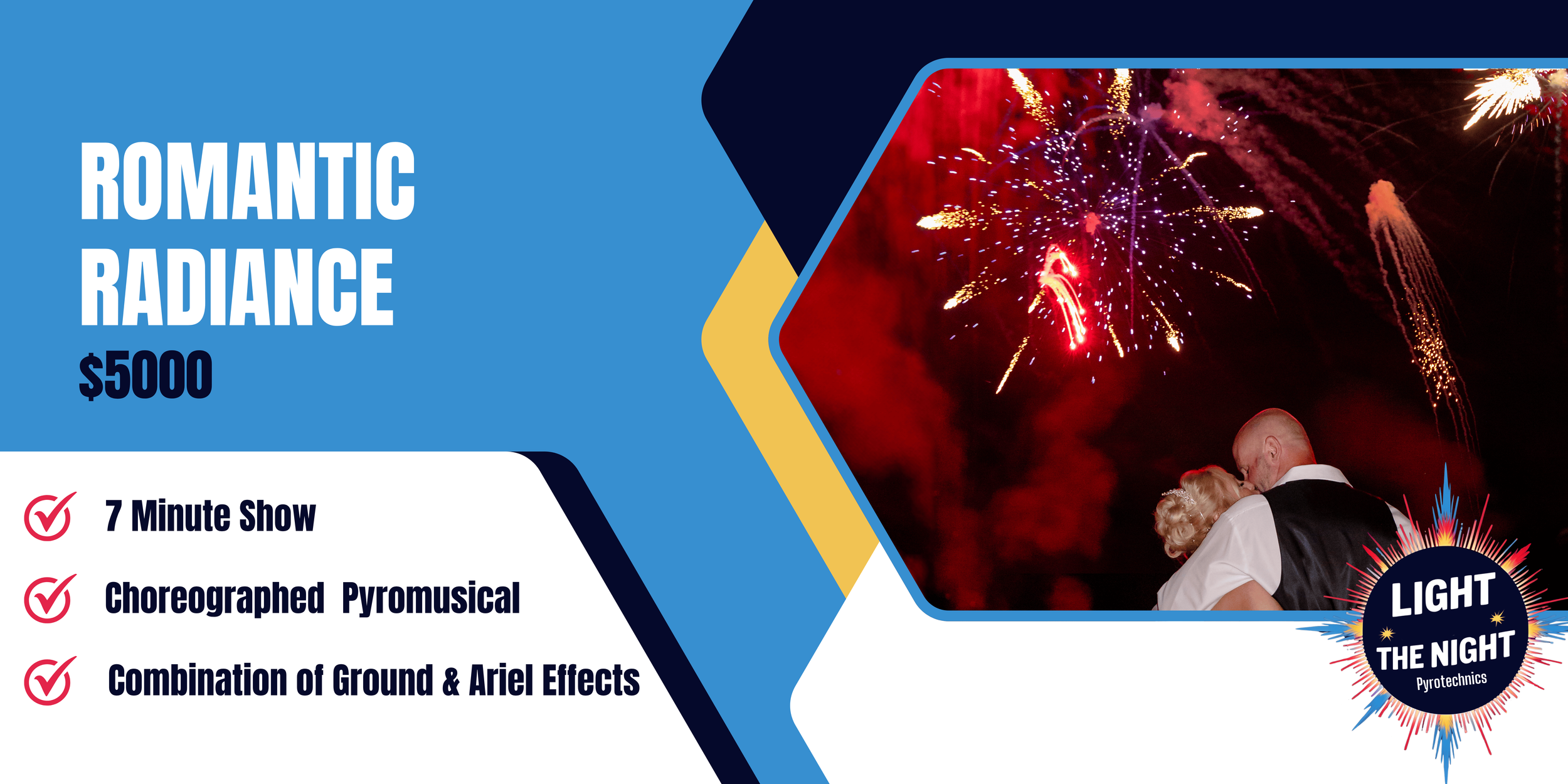 ROMANTIC RADIANCE
$5000

7 Minute Show

Choreographed Pyromusical

Combination of Ground & Ariel Effects

LIGHT THE NIGHT
Pyrotechnics